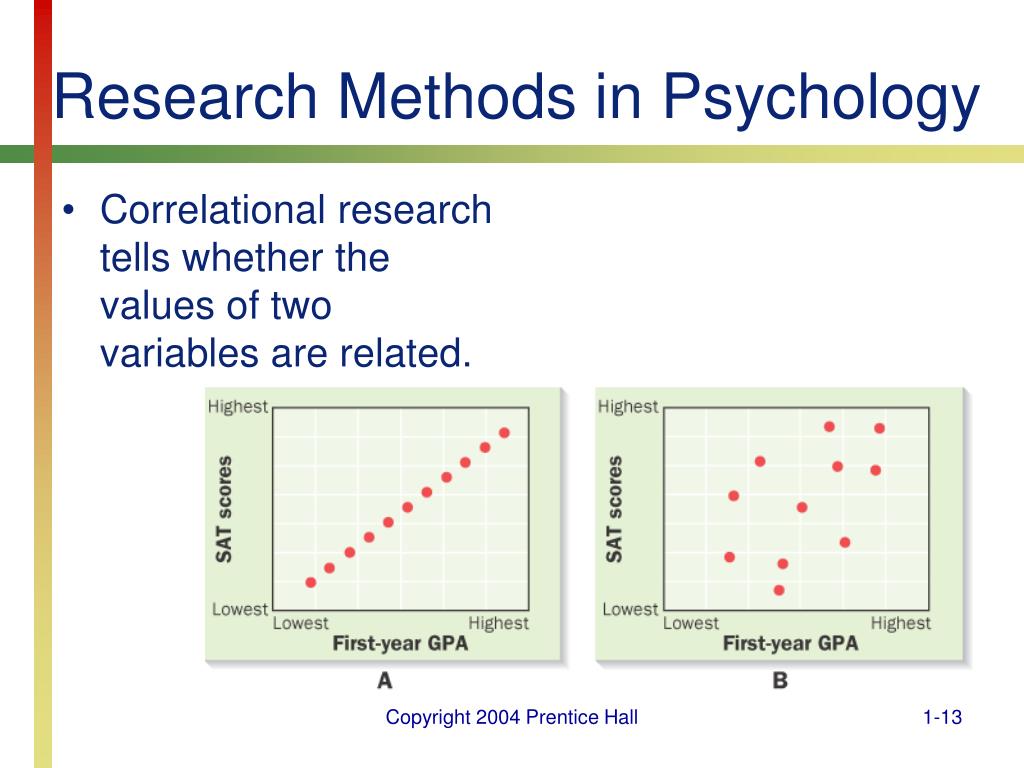 Research Methods in Psychology

• Correlational research tells whether the values of two variables are related.

Highest
SAT scores
Lowest
Lowest
Highest
First-year GPA
A

Highest
SAT scores
Lowest
Lowest
Highest
First-year GPA
B

Copyright 2004 Prentice Hall

1-13